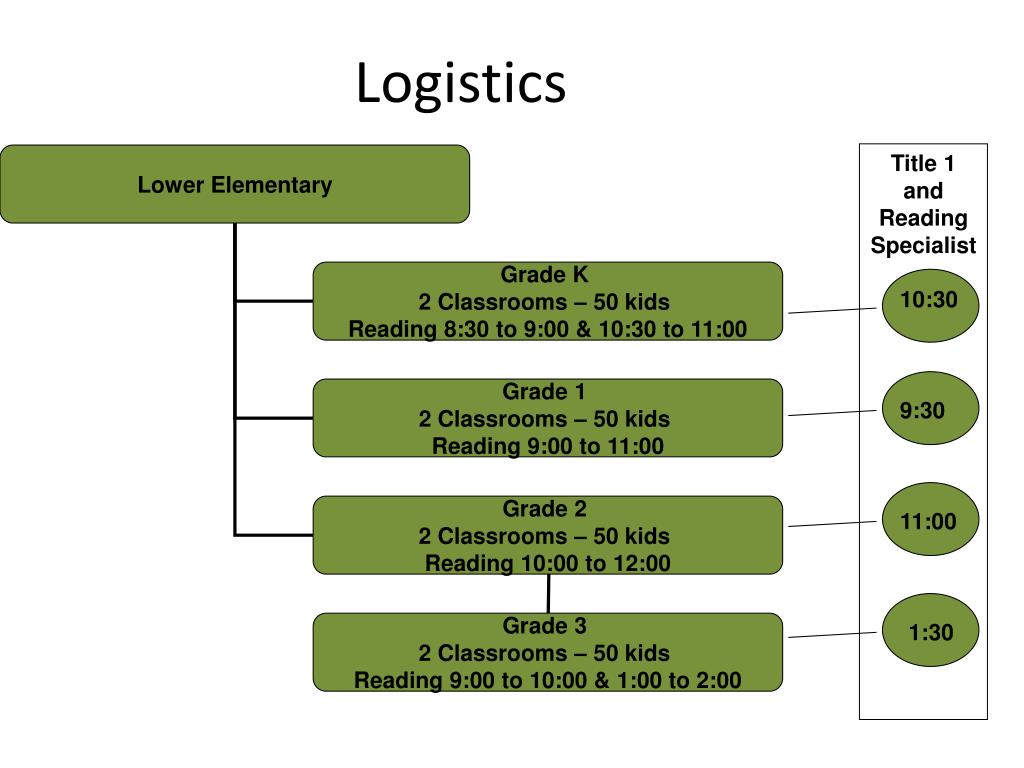 Logistics

Lower Elementary

Grade K
2 Classrooms – 50 kids
Reading 8:30 to 9:00 & 10:30 to 11:00

Grade 1
2 Classrooms – 50 kids
Reading 9:00 to 11:00

Grade 2
2 Classrooms – 50 kids
Reading 10:00 to 12:00

Grade 3
2 Classrooms – 50 kids
Reading 9:00 to 10:00 & 1:00 to 2:00

Title 1 and Reading Specialist

10:30

9:30

11:00

1:30